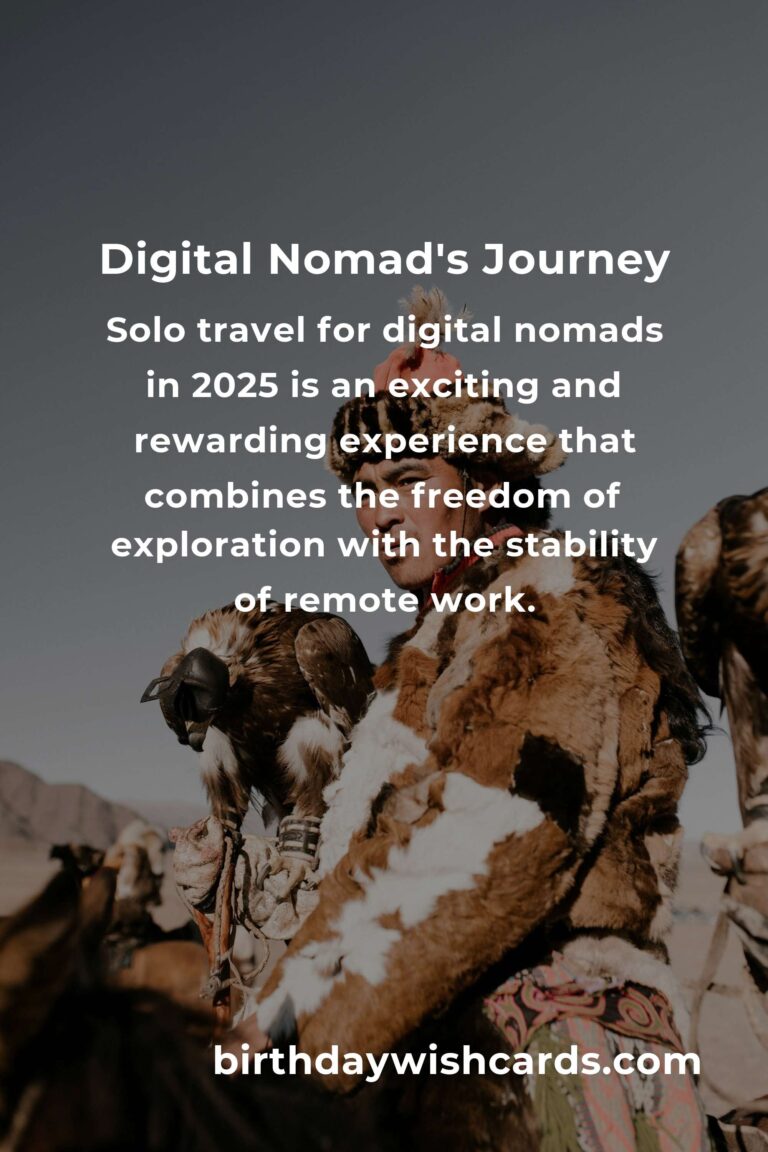 Digital Nomad's Journey

Solo travel for digital nomads in 2025 is an exciting and rewarding experience that combines the freedom of exploration with the stability of remote work.

birthdaywishcards.com